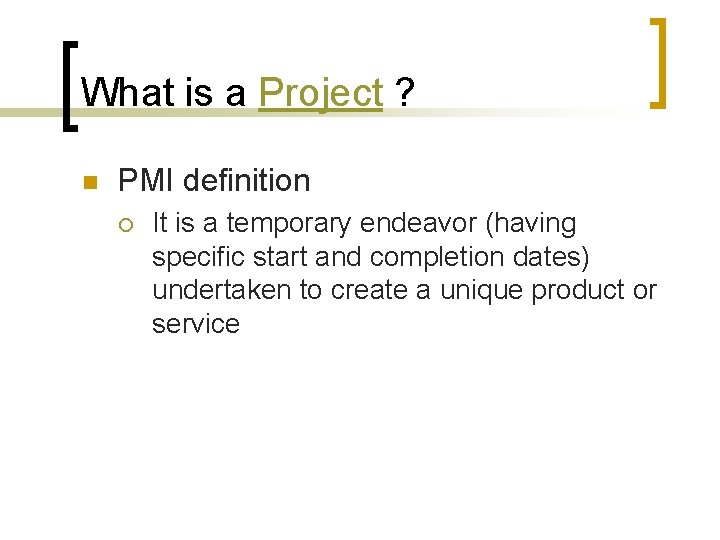 What is a Project ?

PMI definition

It is a temporary endeavor (having specific start and completion dates) undertaken to create a unique product or service